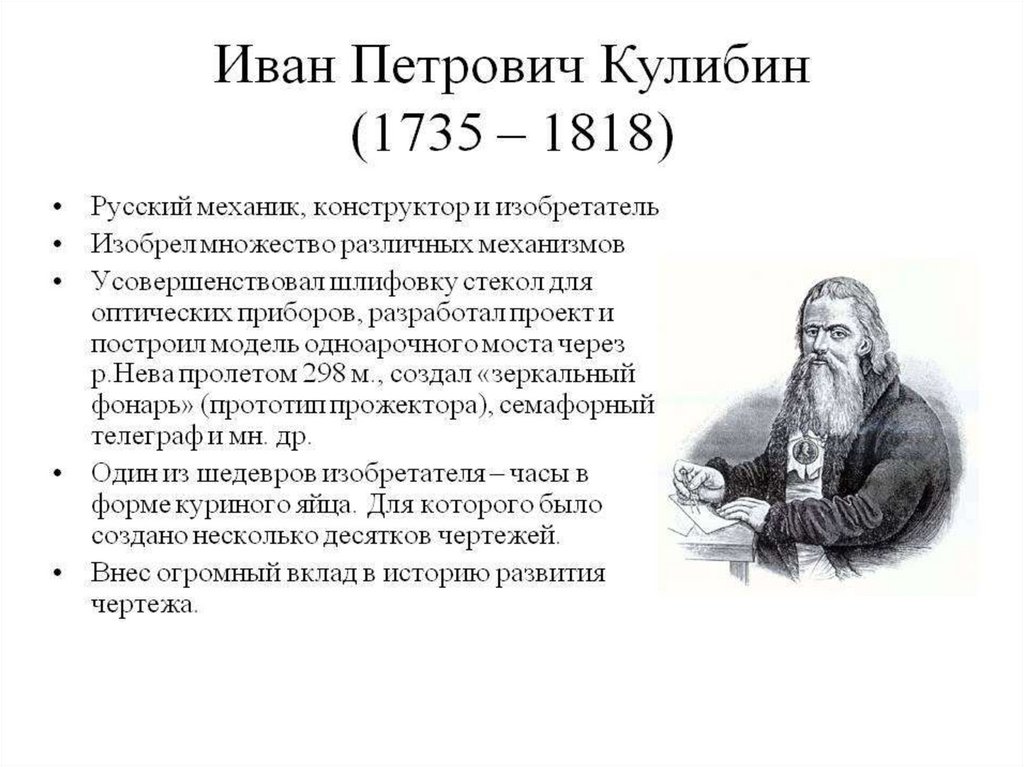 Иван Петрович Кулибин
(1735 – 1818)

• Русский механик, конструктор и изобретатель
• Изобрел множество различных механизмов
• Усовершенствовал шлифовку стекол для оптических приборов, разработал проект и построил модель одноарочного моста через р.Нева пролетом 298 м., создал «зеркальный фонарь» (прототип прожектора), семафорный телеграф и мн. др.
• Один из шедевров изобретателя – часы в форме куриного яйца. Для которого было создано несколько десятков чертежей.
• Внес огромный вклад в историю развития чертежа.